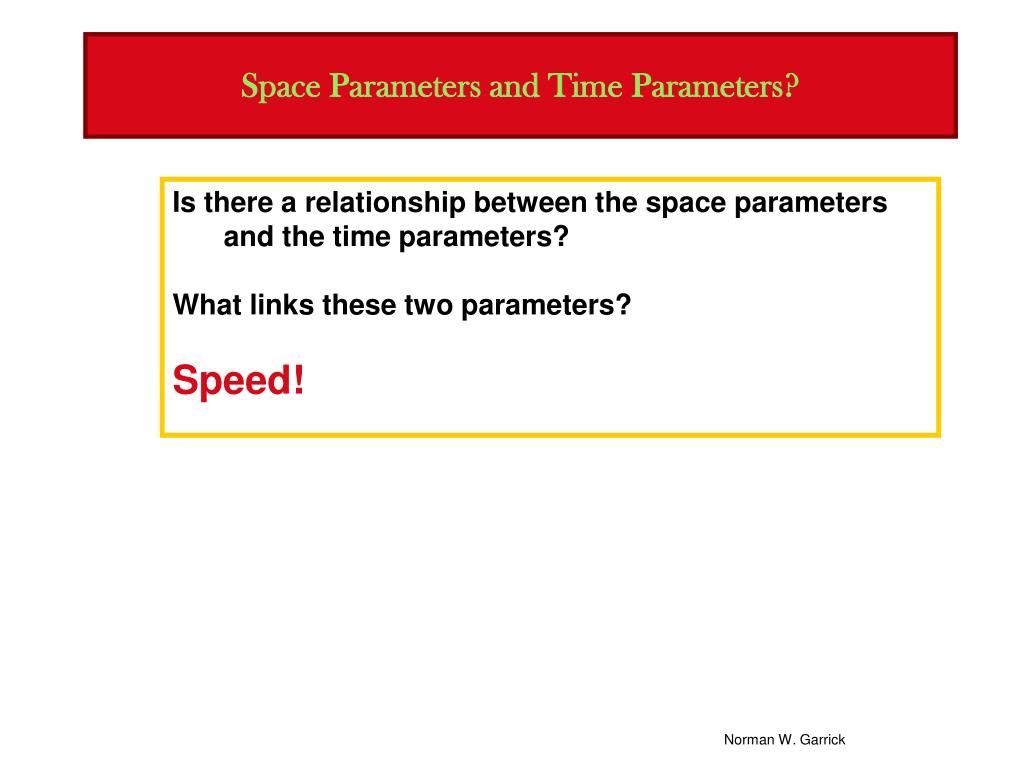 Space Parameters and Time Parameters?

Is there a relationship between the space parameters and the time parameters?

What links these two parameters?

Speed!

Norman W. Garrick